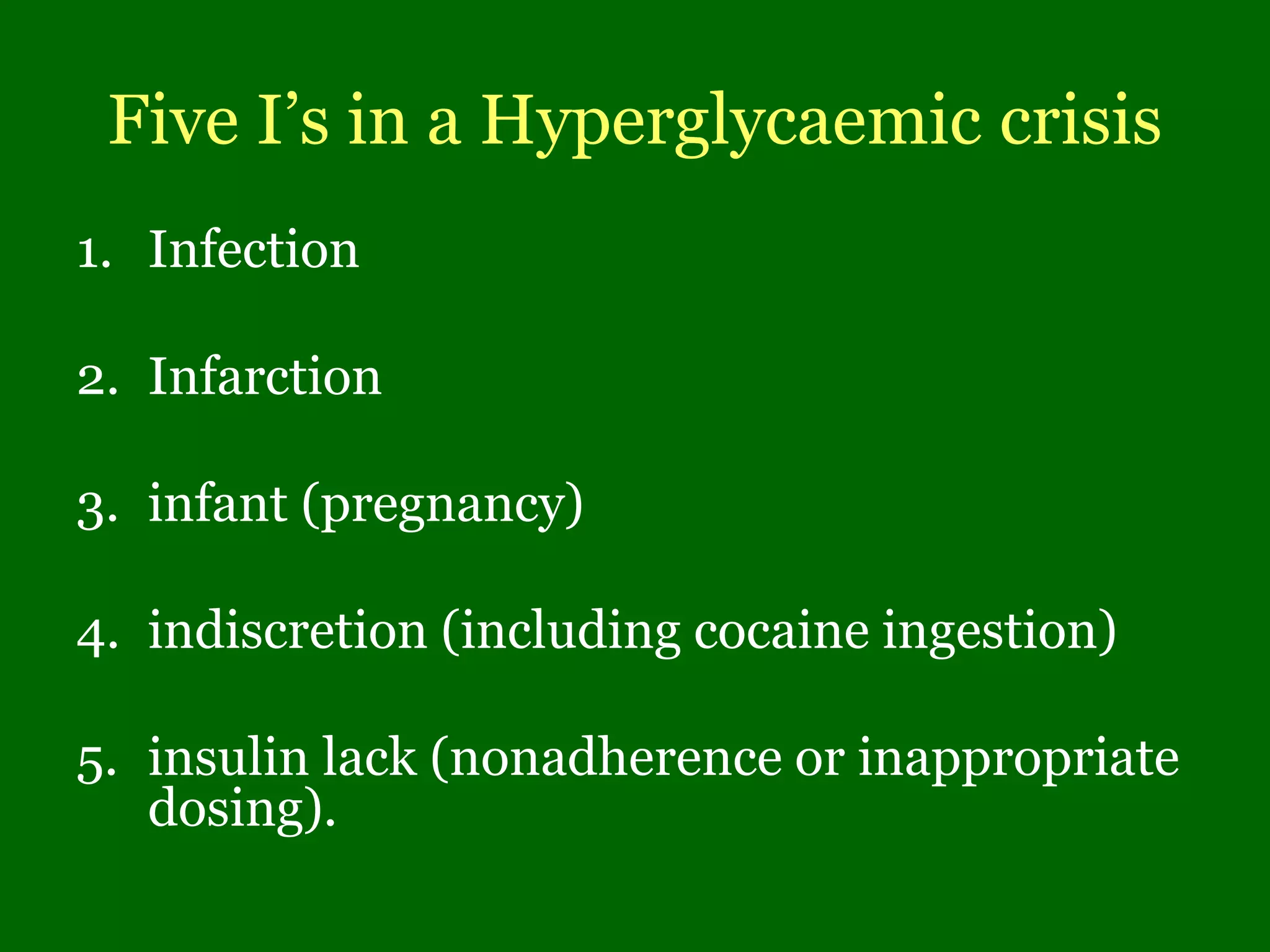 Five I’s in a Hyperglycaemic crisis

1. Infection

2. Infarction

3. infant (pregnancy)

4. indiscretion (including cocaine ingestion)

5. insulin lack (nonadherence or inappropriate dosing).